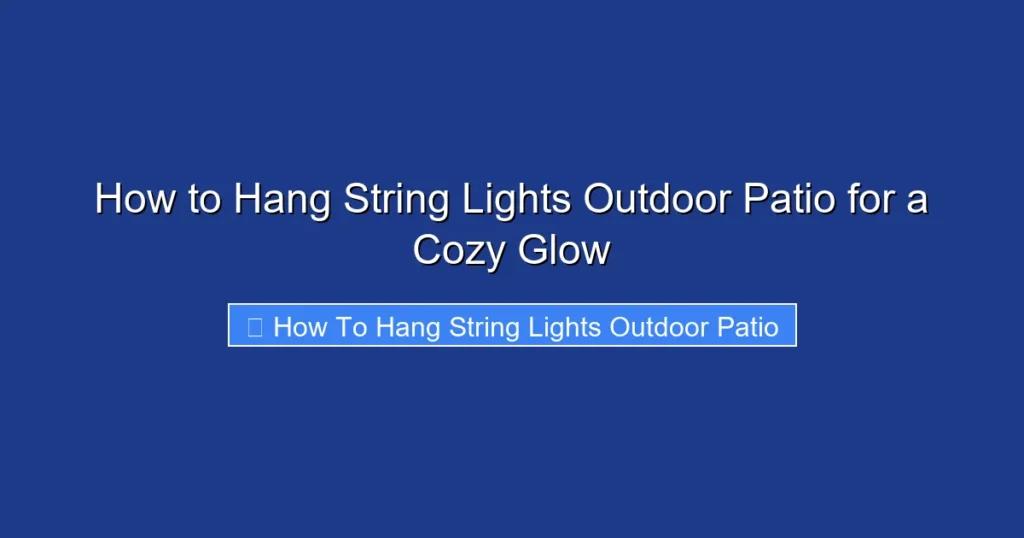 How to Hang String Lights Outdoor Patio for a Cozy Glow

How To Hang String Lights Outdoor Patio